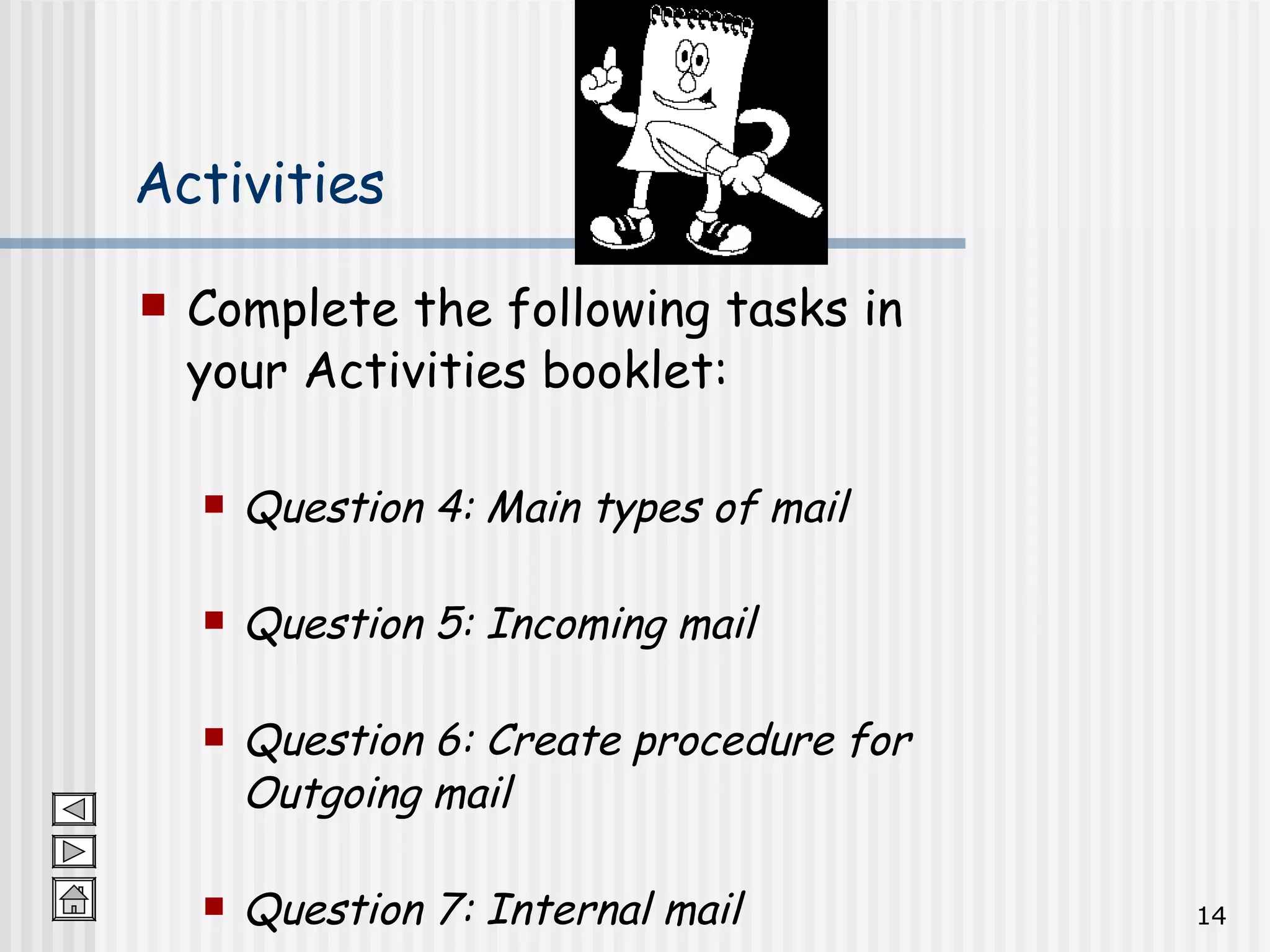 Activities

Complete the following tasks in your Activities booklet:

Question 4: Main types of mail

Question 5: Incoming mail

Question 6: Create procedure for Outgoing mail

Question 7: Internal mail

14